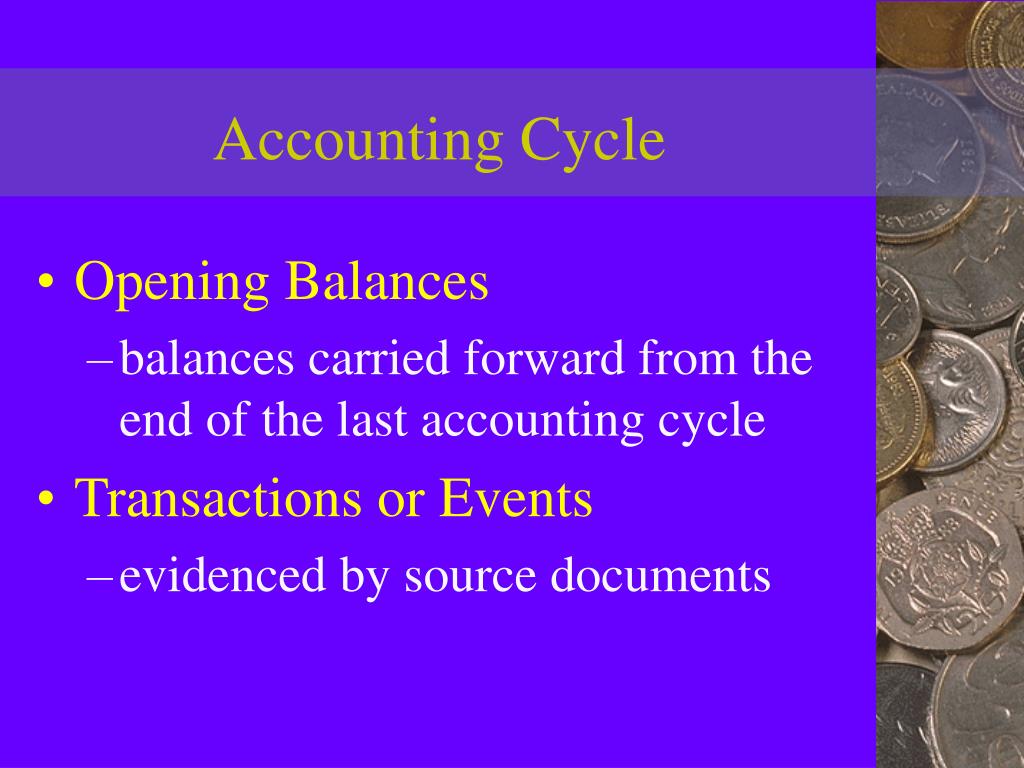 Accounting Cycle

• Opening Balances
– balances carried forward from the end of the last accounting cycle

• Transactions or Events
– evidenced by source documents